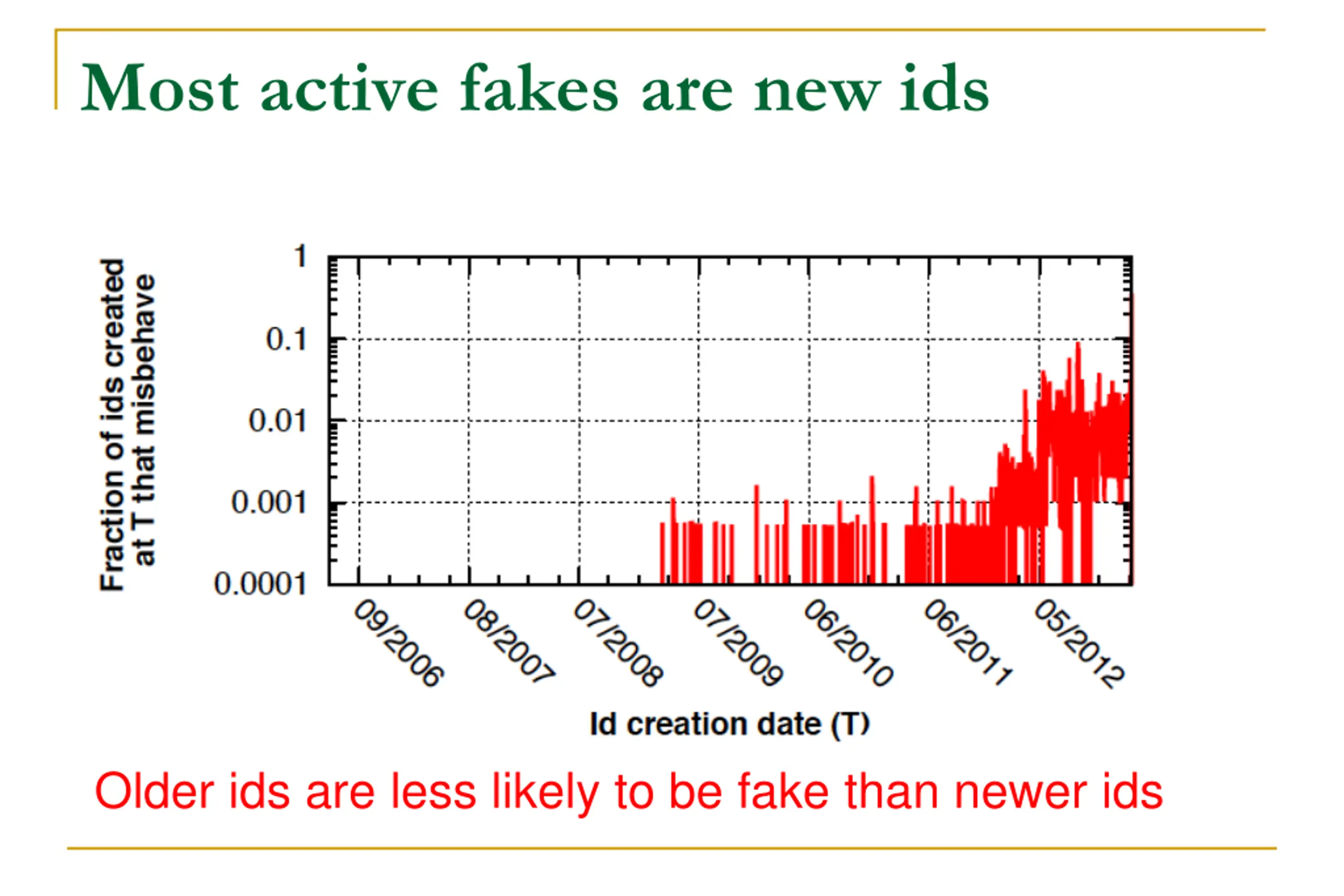 Most active fakes are new ids

Fraction of ids created at T that misbehave

1
0.1
0.01
0.001
0.0001

09/2006
08/2007
07/2008
07/2009
06/2010
06/2011
05/2012

Id creation date (T)

Older ids are less likely to be fake than newer ids